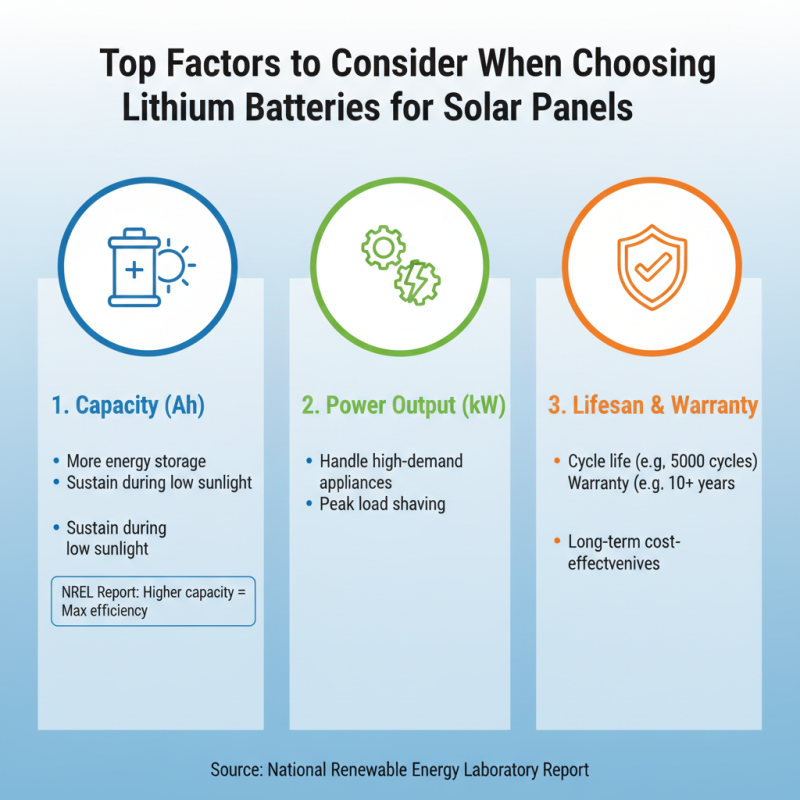 Top Factors to Consider When Choosing Lithium Batteries for Solar Panels

1. Capacity (Ah)

• More energy storage
• Sustain during low sunlight

• Sustain during low sunlight

NREL Report: Higher capacity = Max efficiency

2. Power Output (kW)

• Handle high-demand appliances
• Peak load shaving

3. Lifesan & Warranty

• Cycle life (e.g, 5000 cycles) Warranty (e.g. 10+ years

• Long-term cost-effectvenives

Source: National Renewable Energy Laboratory Report